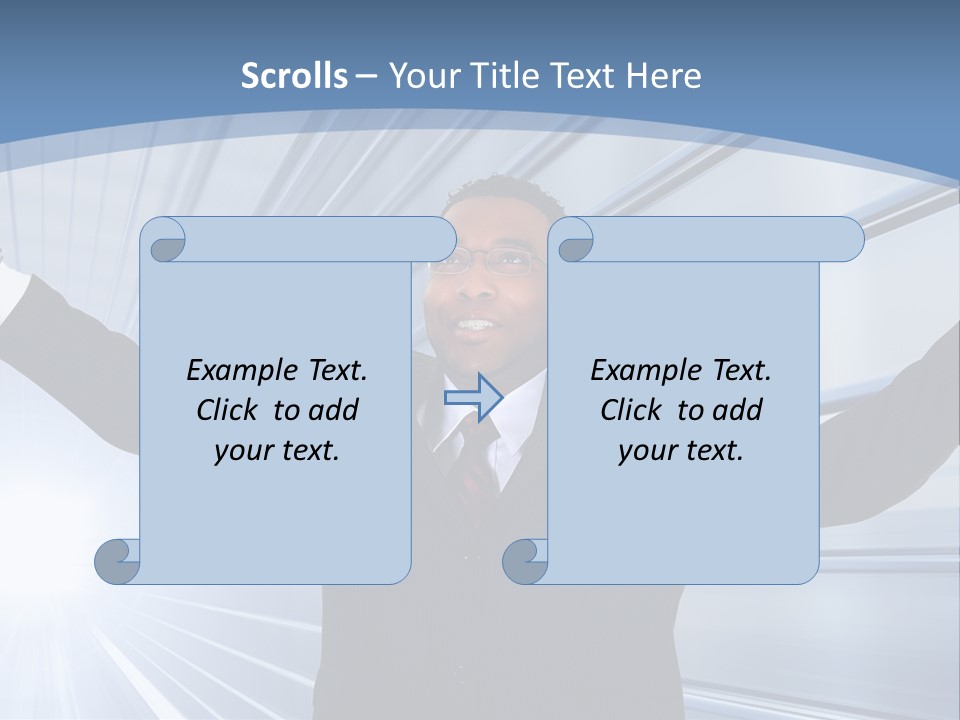 Scrolls – Your Title Text Here

Example Text. Click to add your text.

Example Text. Click to add your text.